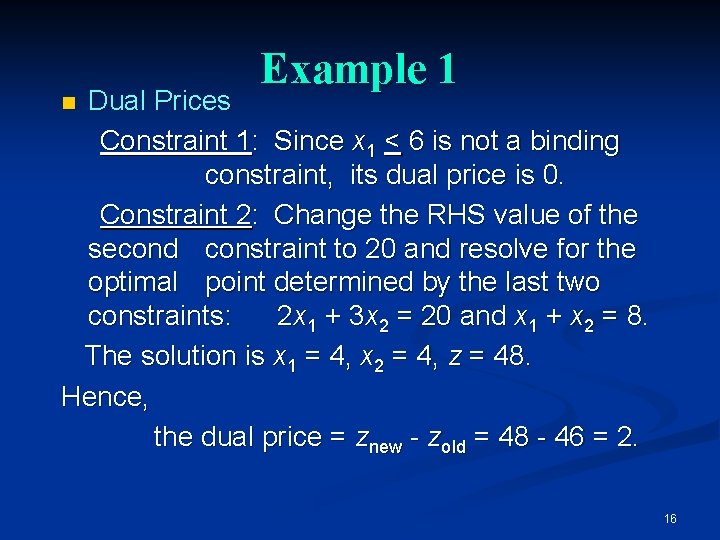 Example 1

Dual Prices

Constraint 1: Since $x_1 \leq 6$ is not a binding constraint, its dual price is 0.

Constraint 2: Change the RHS value of the second constraint to 20 and resolve for the optimal point determined by the last two constraints: $2x_1 + 3x_2 = 20$ and $x_1 + x_2 = 8$.

The solution is $x_1 = 4$, $x_2 = 4$, $z = 48$.

Hence,

the dual price = $z_{new} - z_{old} = 48 - 46 = 2$.

16